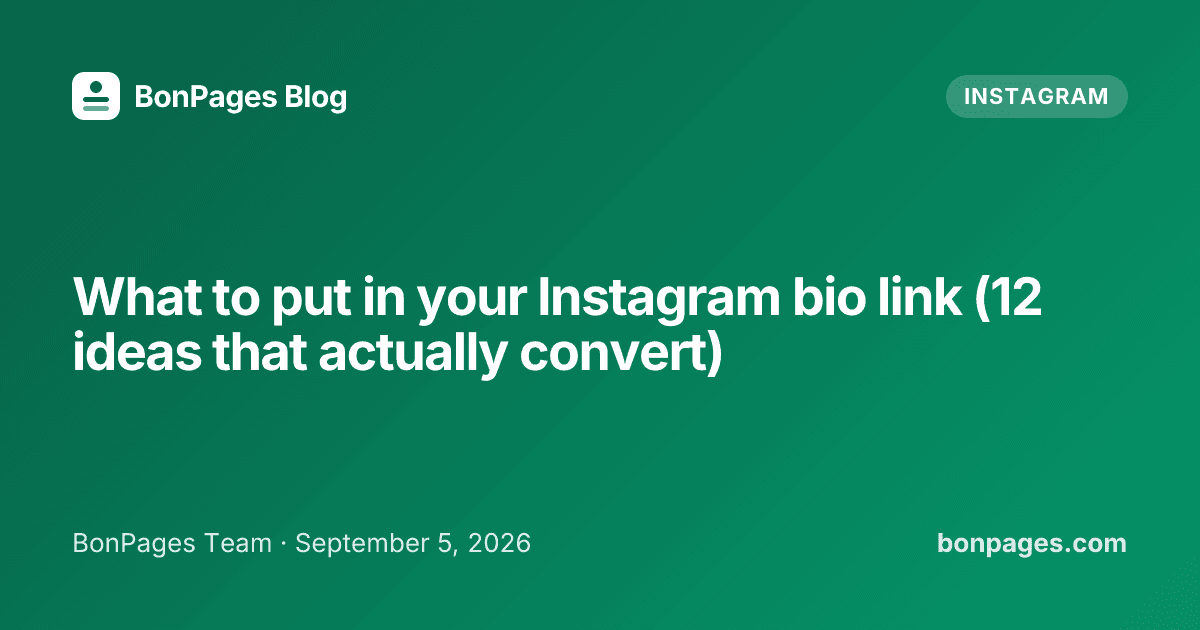 BonPages Blog

INSTAGRAM

What to put in your Instagram bio link (12 ideas that actually convert)

BonPages Team · September 5, 2026

bonpages.com